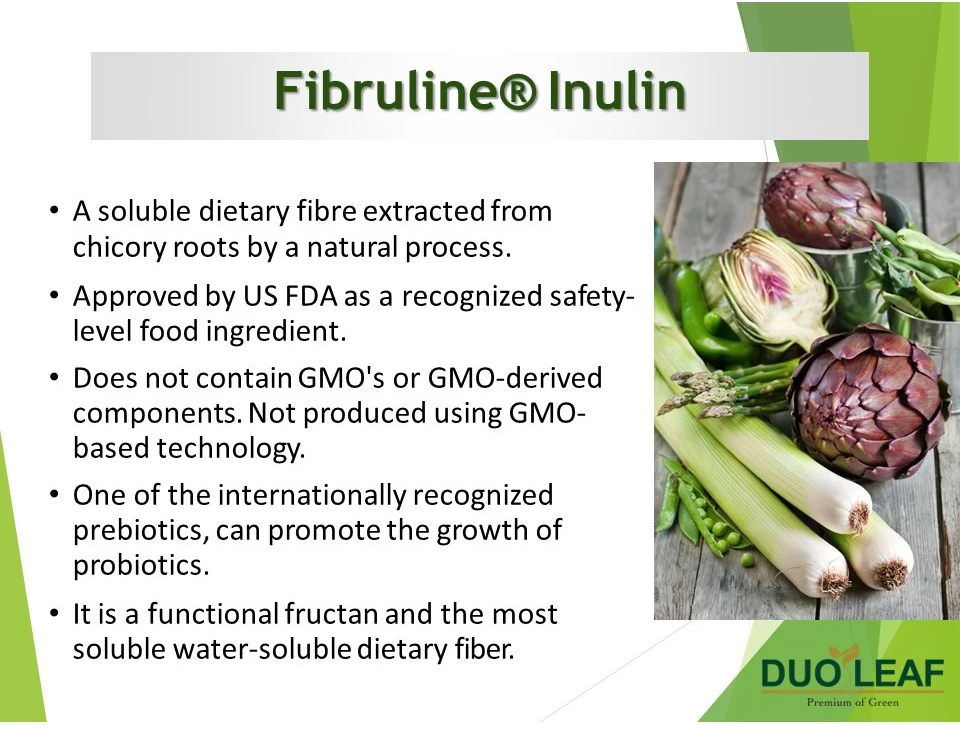 Fibruline® Inulin

• A soluble dietary fibre extracted from chicory roots by a natural process.

• Approved by US FDA as a recognized safety-level food ingredient.

• Does not contain GMO's or GMO-derived components. Not produced using GMO-based technology.

• One of the internationally recognized prebiotics, can promote the growth of probiotics.

• It is a functional fructan and the most soluble water-soluble dietary fiber.

DUO LEAF
Premium of Green